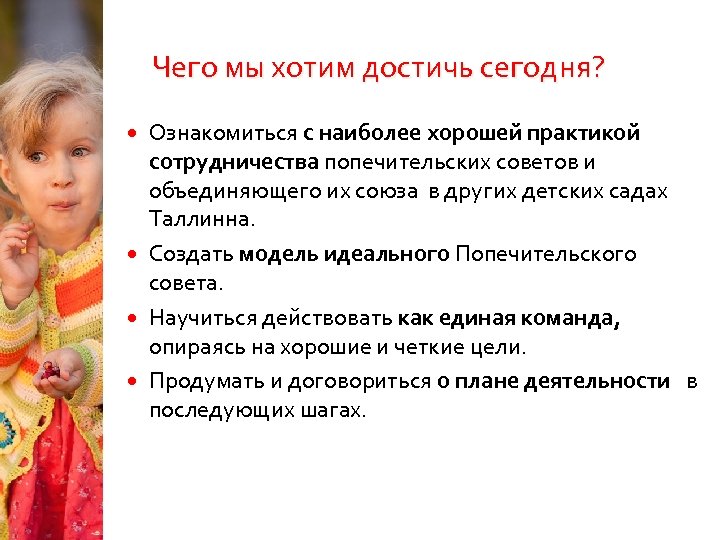 Чего мы хотим достичь сегодня?

• Ознакомиться с наиболее хорошей практикой сотрудничества попечительских советов и объединяющего их союза в других детских садах Таллинна.
• Создать модель идеального Попечительского совета.
• Научиться действовать как единая команда, опираясь на хорошие и четкие цели.
• Продумать и договориться о плане деятельности в последующих шагах.